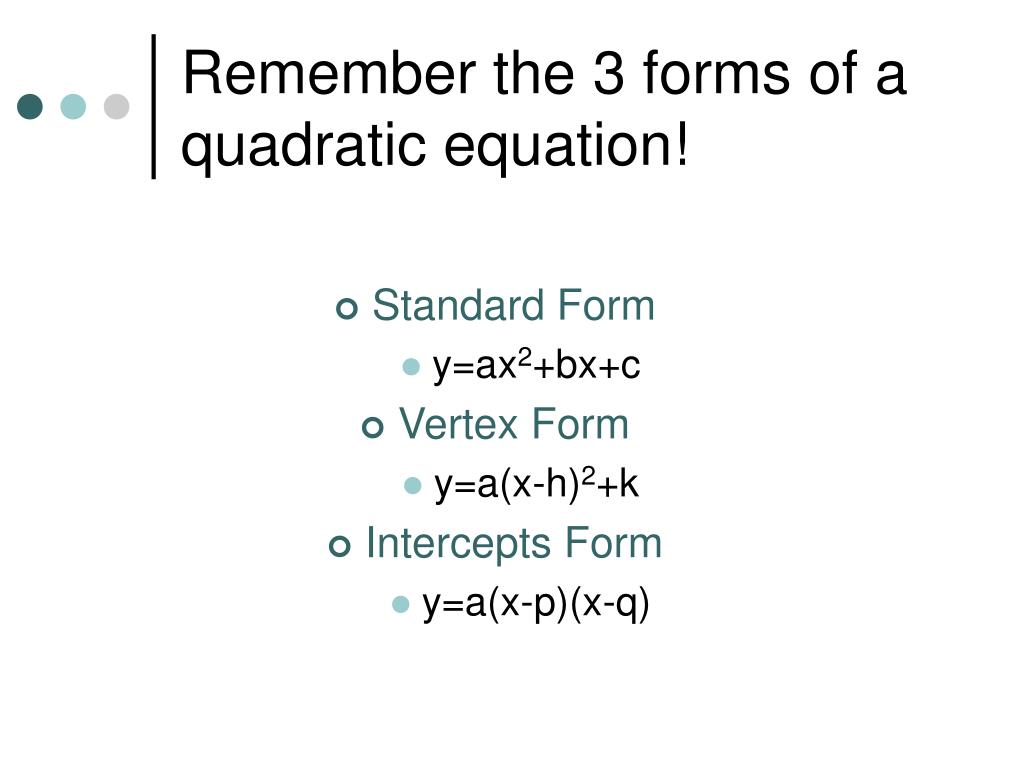 Remember the 3 forms of a quadratic equation!

Standard Form

$y=ax^2+bx+c$

Vertex Form

$y=a(x-h)^2+k$

Intercepts Form

$y=a(x-p)(x-q)$